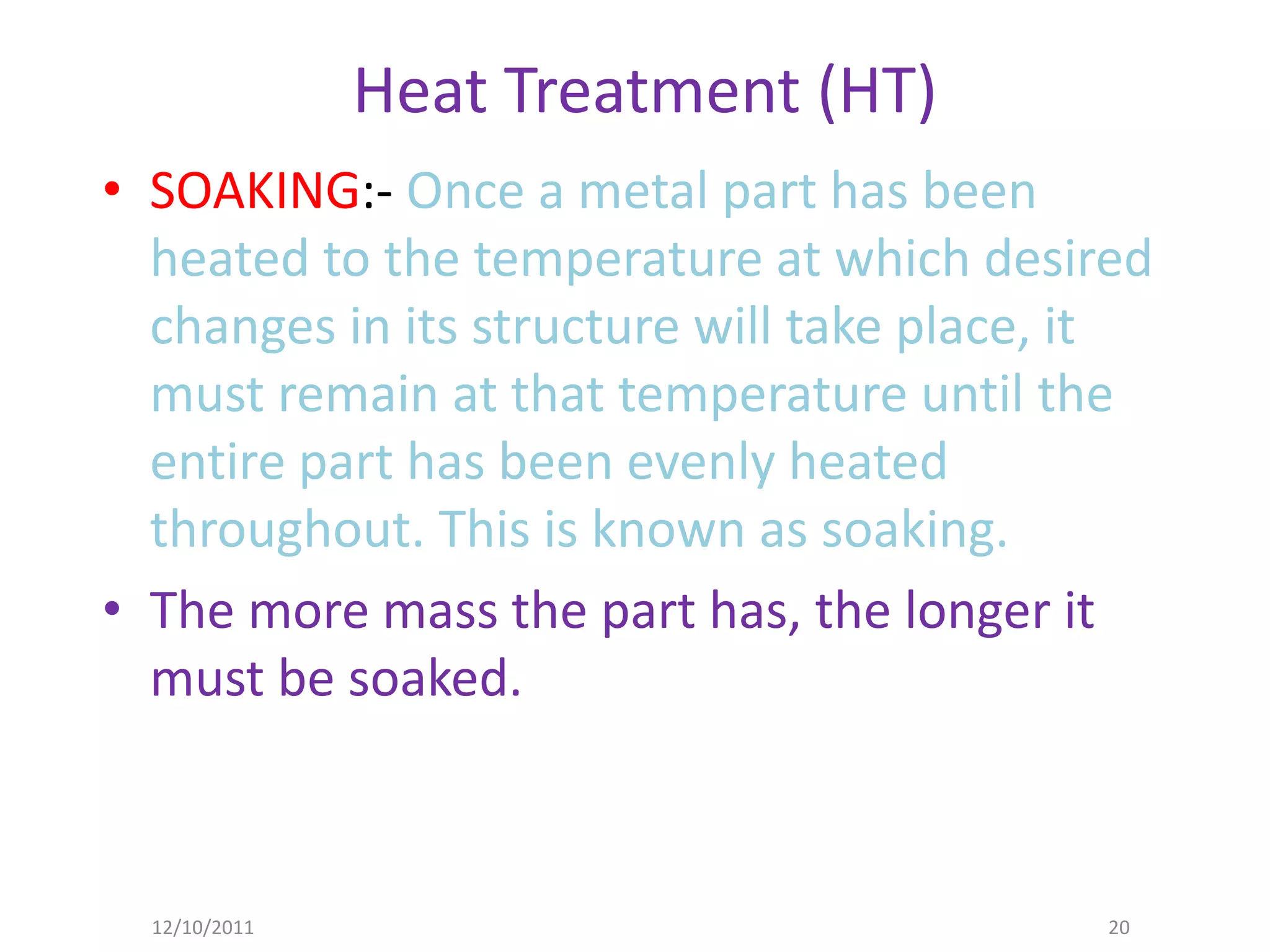 Heat Treatment (HT)

• SOAKING:- Once a metal part has been heated to the temperature at which desired changes in its structure will take place, it must remain at that temperature until the entire part has been evenly heated throughout. This is known as soaking.

• The more mass the part has, the longer it must be soaked.

12/10/2011

20